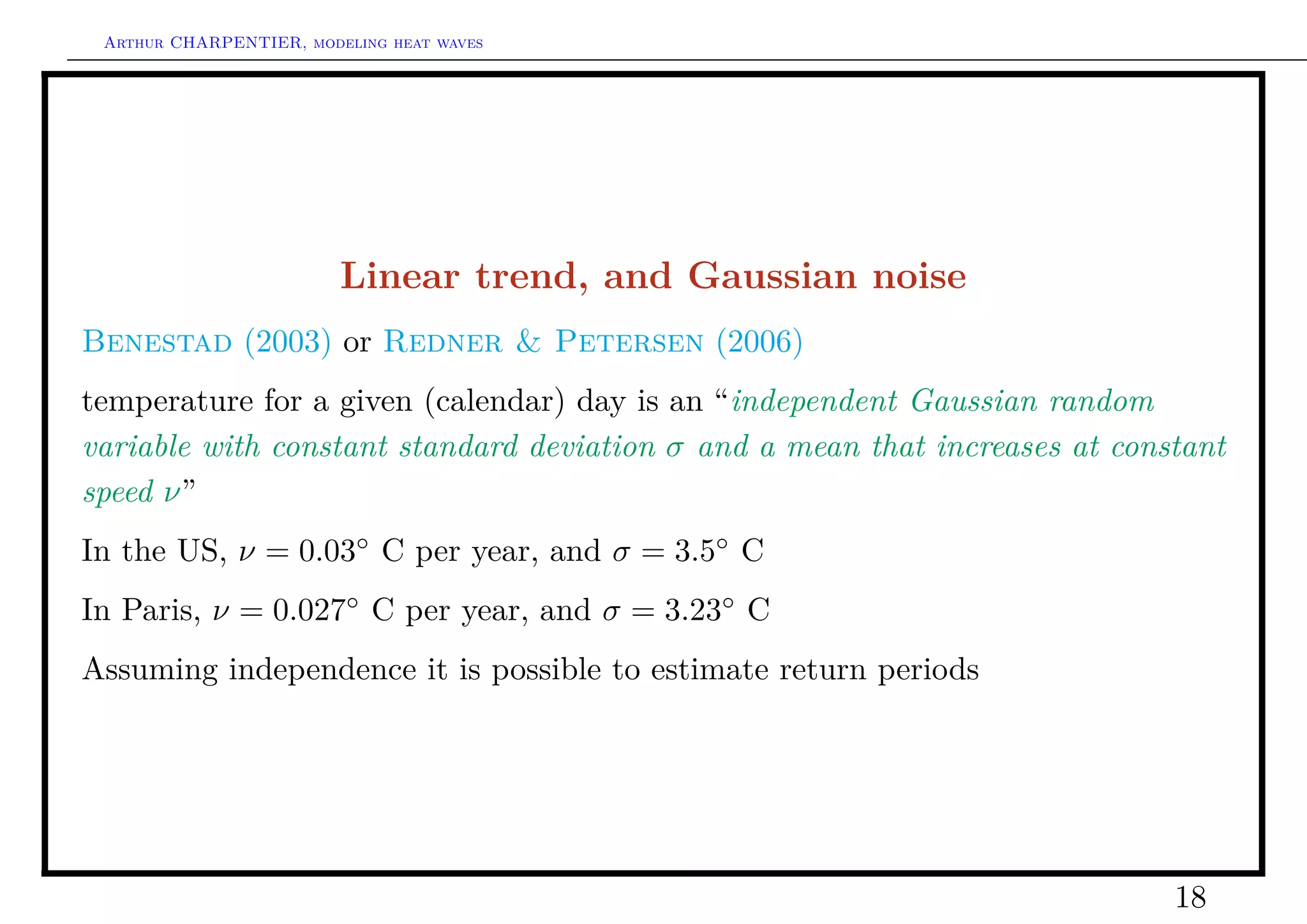 Arthur CHARPENTIER, modeling heat waves

Linear trend, and Gaussian noise

Benestad (2003) or Redner & Petersen (2006)

temperature for a given (calendar) day is an “independent Gaussian random variable with constant standard deviation $\sigma$ and a mean that increases at constant speed $\nu$”

In the US, $\nu = 0.03°$ C per year, and $\sigma = 3.5°$ C

In Paris, $\nu = 0.027°$ C per year, and $\sigma = 3.23°$ C

Assuming independence it is possible to estimate return periods

18